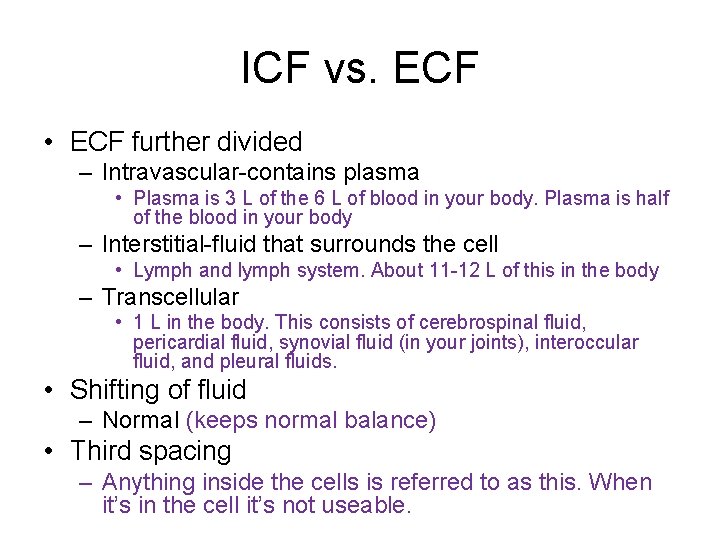 ICF vs. ECF

• ECF further divided
– Intravascular-contains plasma
• Plasma is 3 L of the 6 L of blood in your body. Plasma is half of the blood in your body
– Interstitial-fluid that surrounds the cell
• Lymph and lymph system. About 11-12 L of this in the body
– Transcellular
• 1 L in the body. This consists of cerebrospinal fluid, pericardial fluid, synovial fluid (in your joints), interoccular fluid, and pleural fluids.
• Shifting of fluid
– Normal (keeps normal balance)
• Third spacing
– Anything inside the cells is referred to as this. When it's in the cell it's not useable.